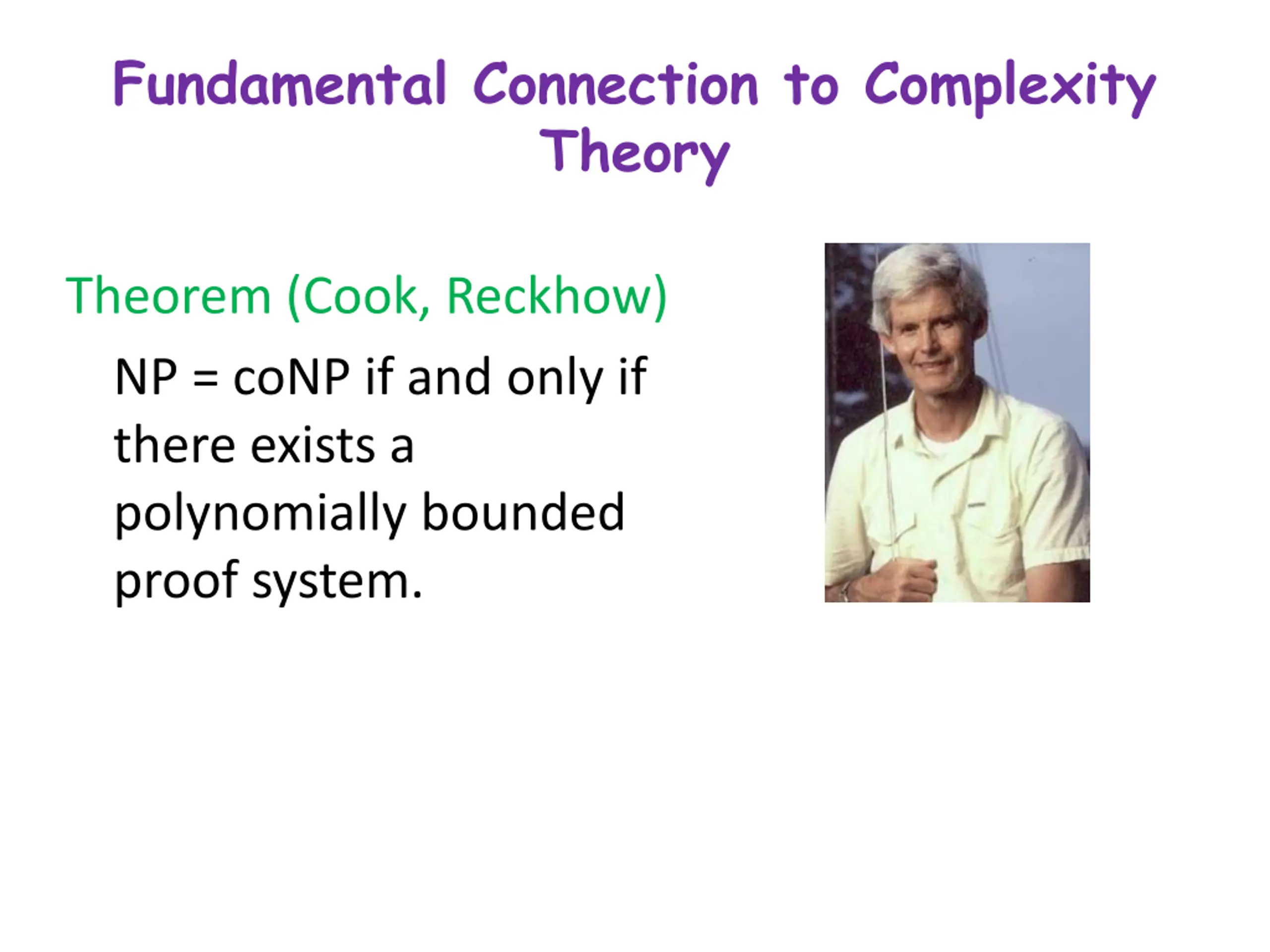 Fundamental Connection to Complexity Theory

Theorem (Cook, Reckhow)

NP = coNP if and only if there exists a polynomially bounded proof system.